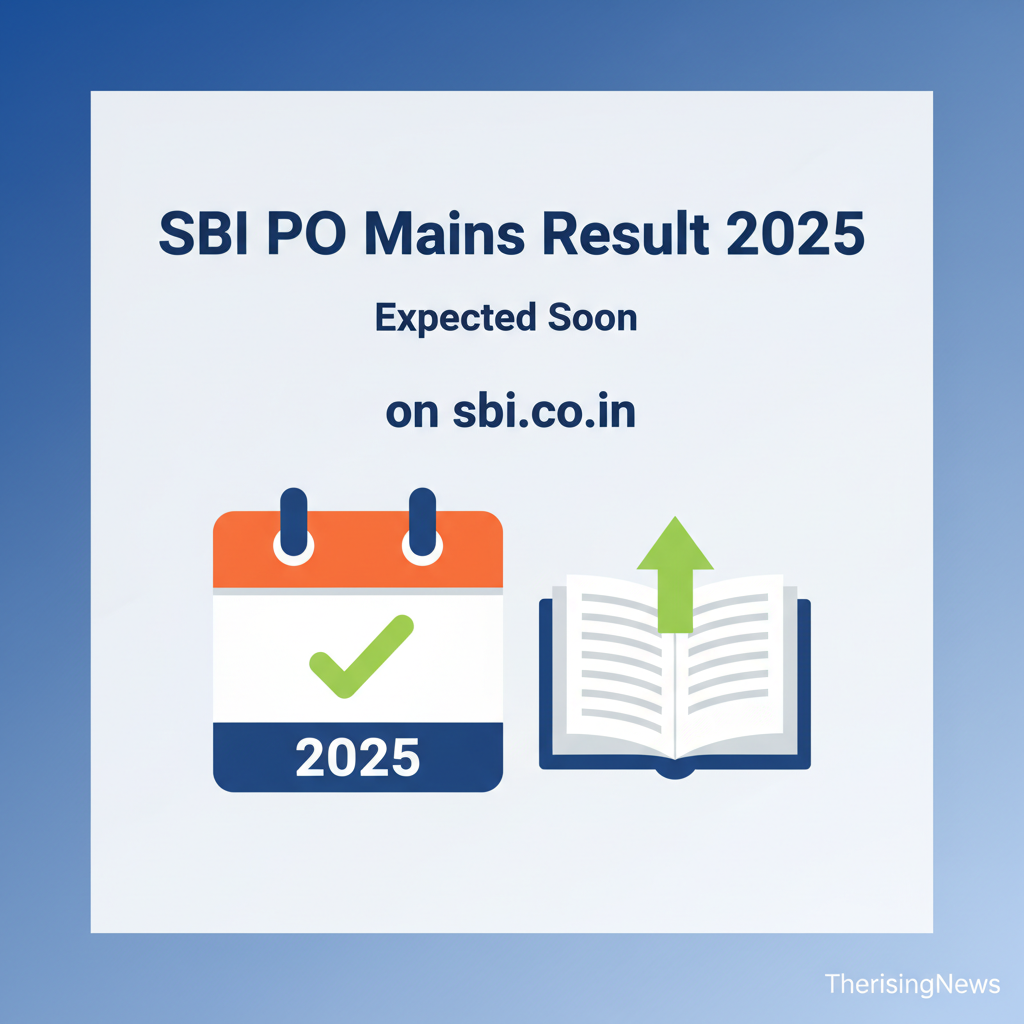 SBI PO Mains Result 2025

Expected Soon

on sbi.co.in

2025

TherisingNews